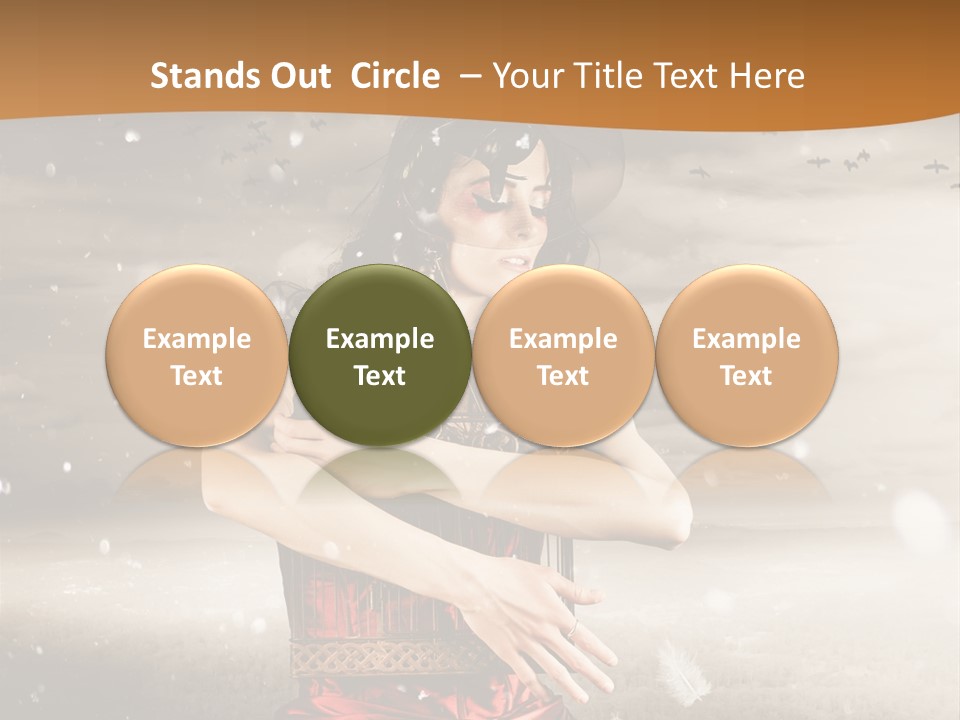 Stands Out Circle – Your Title Text Here

Example Text

Example Text

Example Text

Example Text